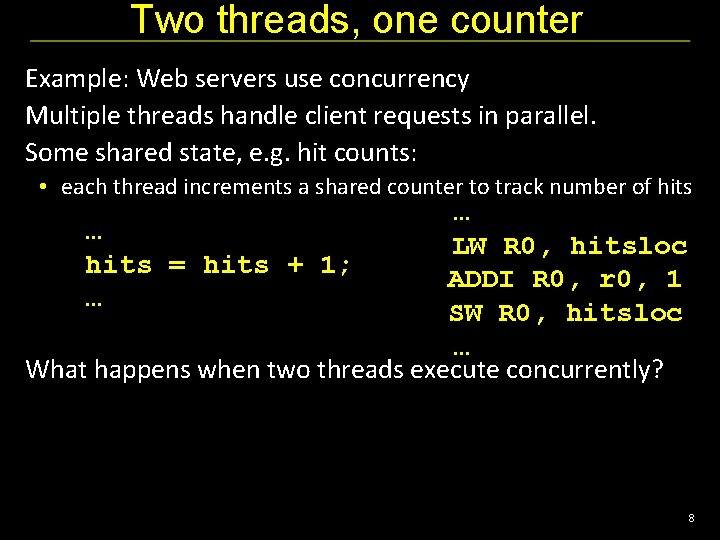 Two threads, one counter

Example: Web servers use concurrency

Multiple threads handle client requests in parallel.

Some shared state, e.g. hit counts:

• each thread increments a shared counter to track number of hits

…
hits = hits + 1;
…

…
LW R0, hitsloc
ADDI R0, r0, 1
SW R0, hitsloc
…

What happens when two threads execute concurrently?

8